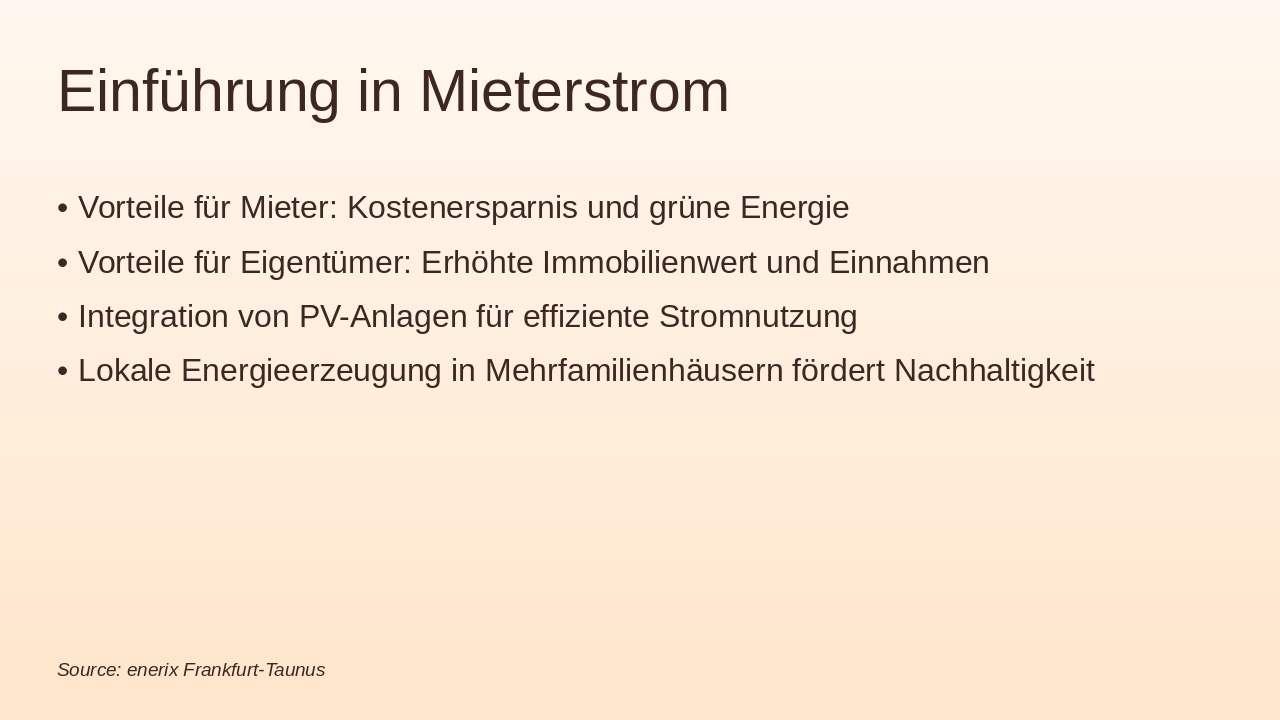 Einführung in Mieterstrom

• Vorteile für Mieter: Kostenersparnis und grüne Energie
• Vorteile für Eigentümer: Erhöhte Immobilienwert und Einnahmen
• Integration von PV-Anlagen für effiziente Stromnutzung
• Lokale Energieerzeugung in Mehrfamilienhäusern fördert Nachhaltigkeit

Source: enerix Frankfurt-Taunus